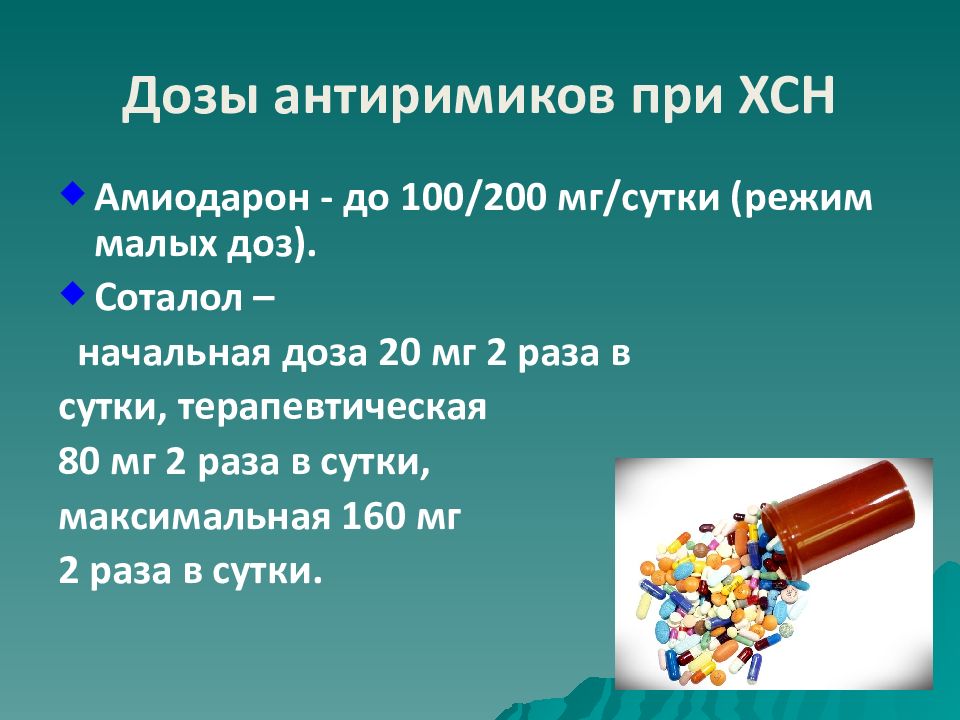 Дозы антиримиков при ХСН

Амиодарон - до 100/200 мг/сутки (режим малых доз).

Соталол –
начальная доза 20 мг 2 раза в сутки, терапевтическая 80 мг 2 раза в сутки, максимальная 160 мг 2 раза в сутки.